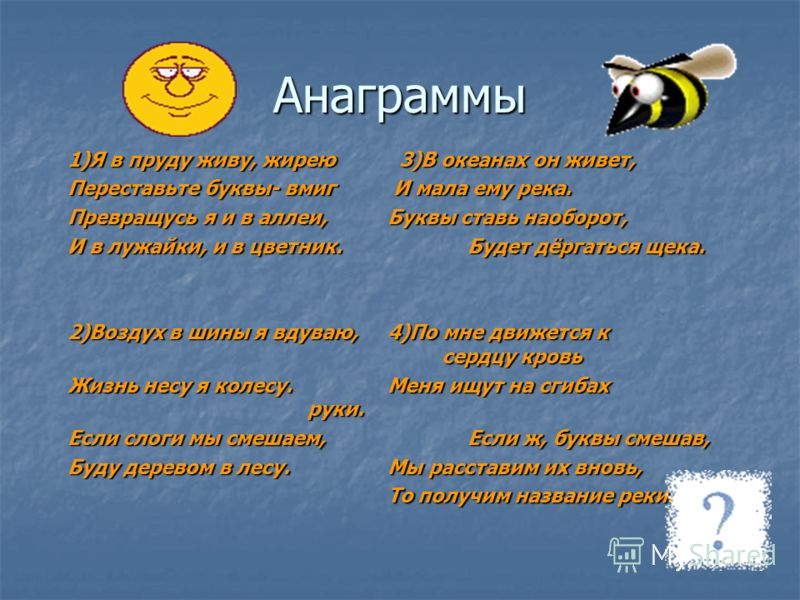 Анаграммы

1)Я в пруду живу, жирею
Переставьте буквы- вмиг
Превращусь я и в аллеи,
И в лужайки, и в цветник.

2)Воздух в шины я вдуваю,
Жизнь несу я колесу.
Если слоги мы смешаем,
Буду деревом в лесу.

3)В океанах он живет,
И мала ему река.
Буквы ставь наоборот,
Будет дёргаться щека.

4)По мне движется к сердцу кровь
Меня ищут на сгибах руки.
Если ж, буквы смешав,
Мы расставим их вновь,
То получим название реки.

?

MyShared